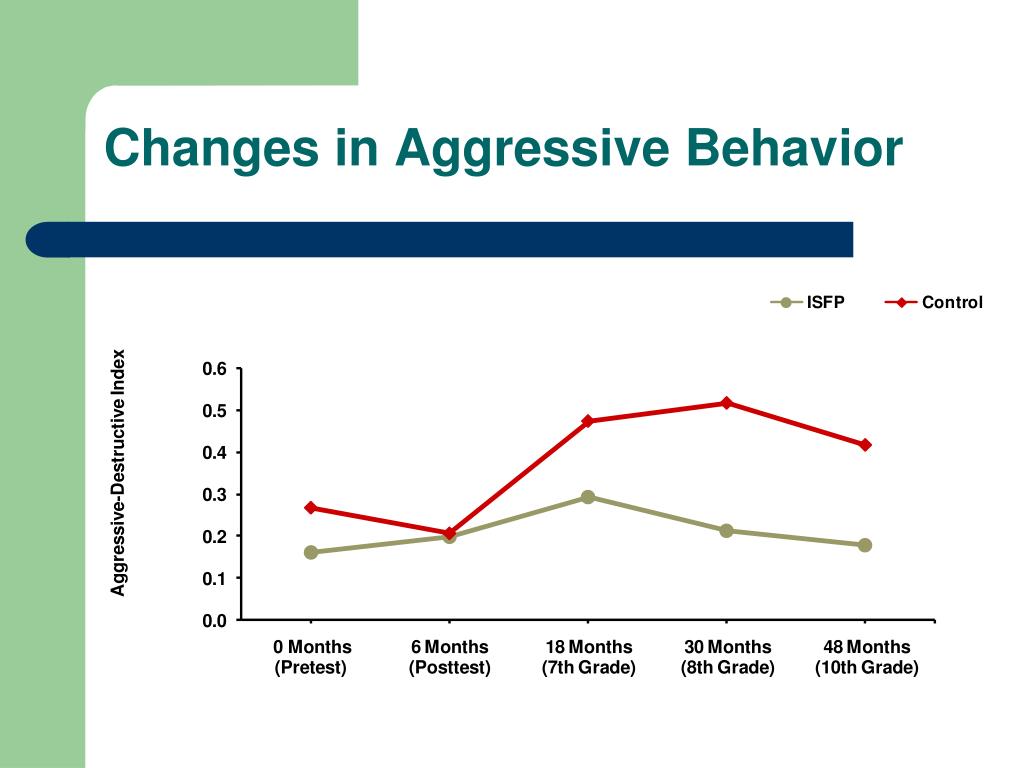 Changes in Aggressive Behavior

ISFP
Control

Aggressive-Destructive Index

0.6
0.5
0.4
0.3
0.2
0.1
0.0

0 Months (Pretest)
6 Months (Posttest)
18 Months (7th Grade)
30 Months (8th Grade)
48 Months (10th Grade)